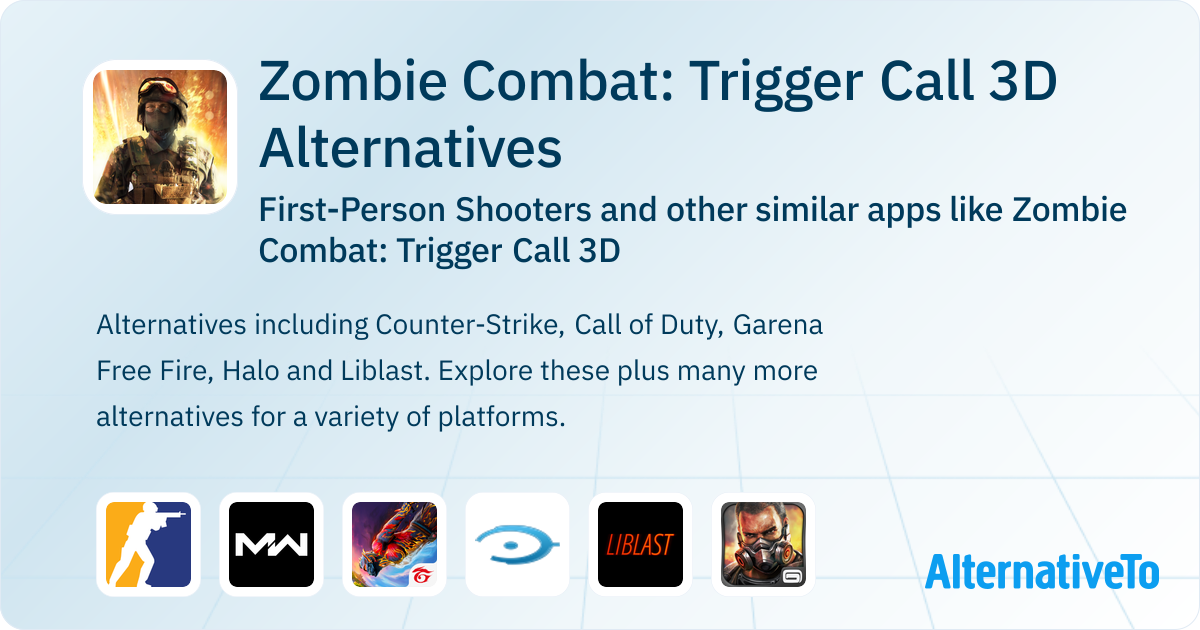 Zombie Combat: Trigger Call 3D Alternatives

First-Person Shooters and other similar apps like Zombie Combat: Trigger Call 3D

Alternatives including Counter-Strike, Call of Duty, Garena Free Fire, Halo and Liblast. Explore these plus many more alternatives for a variety of platforms.

MW

LIBLAST

AlternativeTo